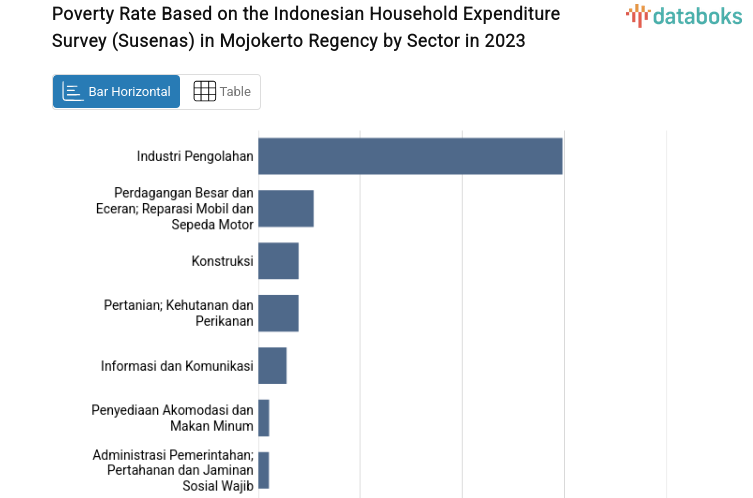 Poverty Rate Based on the Indonesian Household Expenditure Survey (Susenas) in Mojokerto Regency by Sector in 2023

databoks

Bar Horizontal

Table

Industri Pengolahan

Perdagangan Besar dan Eceran; Reparasi Mobil dan Sepeda Motor

Konstruksi

Pertanian; Kehutanan dan Perikanan

Informasi dan Komunikasi

Penyediaan Akomodasi dan Makan Minum

Administrasi Pemerintahan; Pertahanan dan Jaminan Sosial Wajib